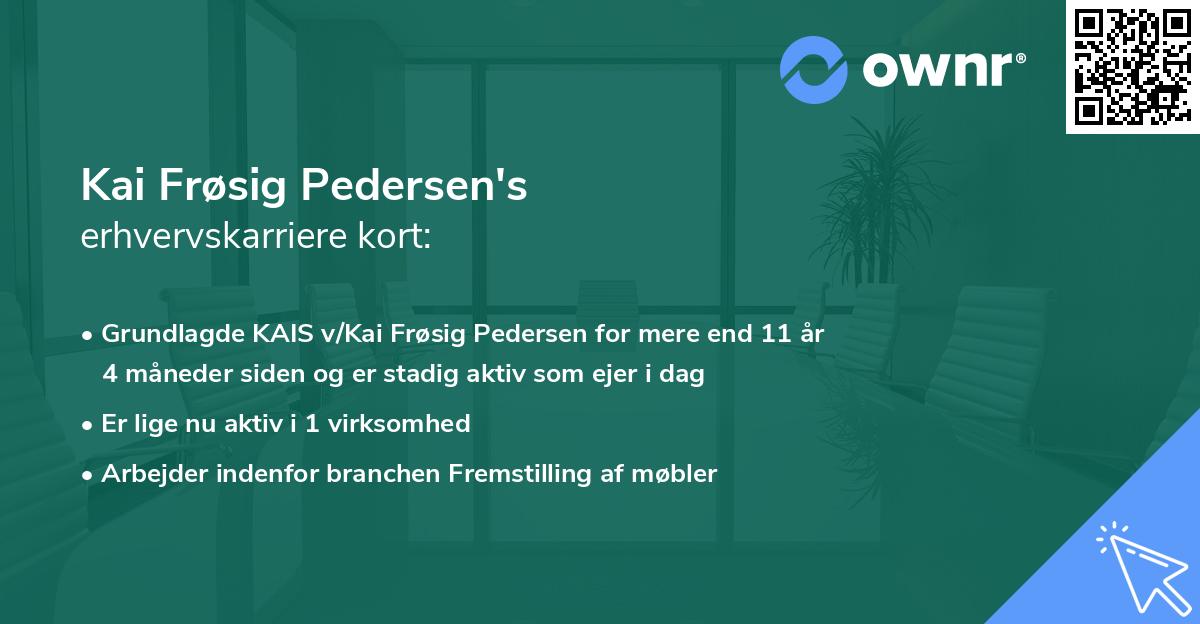 ownr®

Kai Frøsig Pedersen's
erhvervskarriere kort:

• Grundlagde KAIS v/Kai Frøsig Pedersen for mere end 11 år 4 måneder siden og er stadig aktiv som ejer i dag
• Er lige nu aktiv i 1 virksomhed
• Arbejder indenfor branchen Fremstilling af møbler